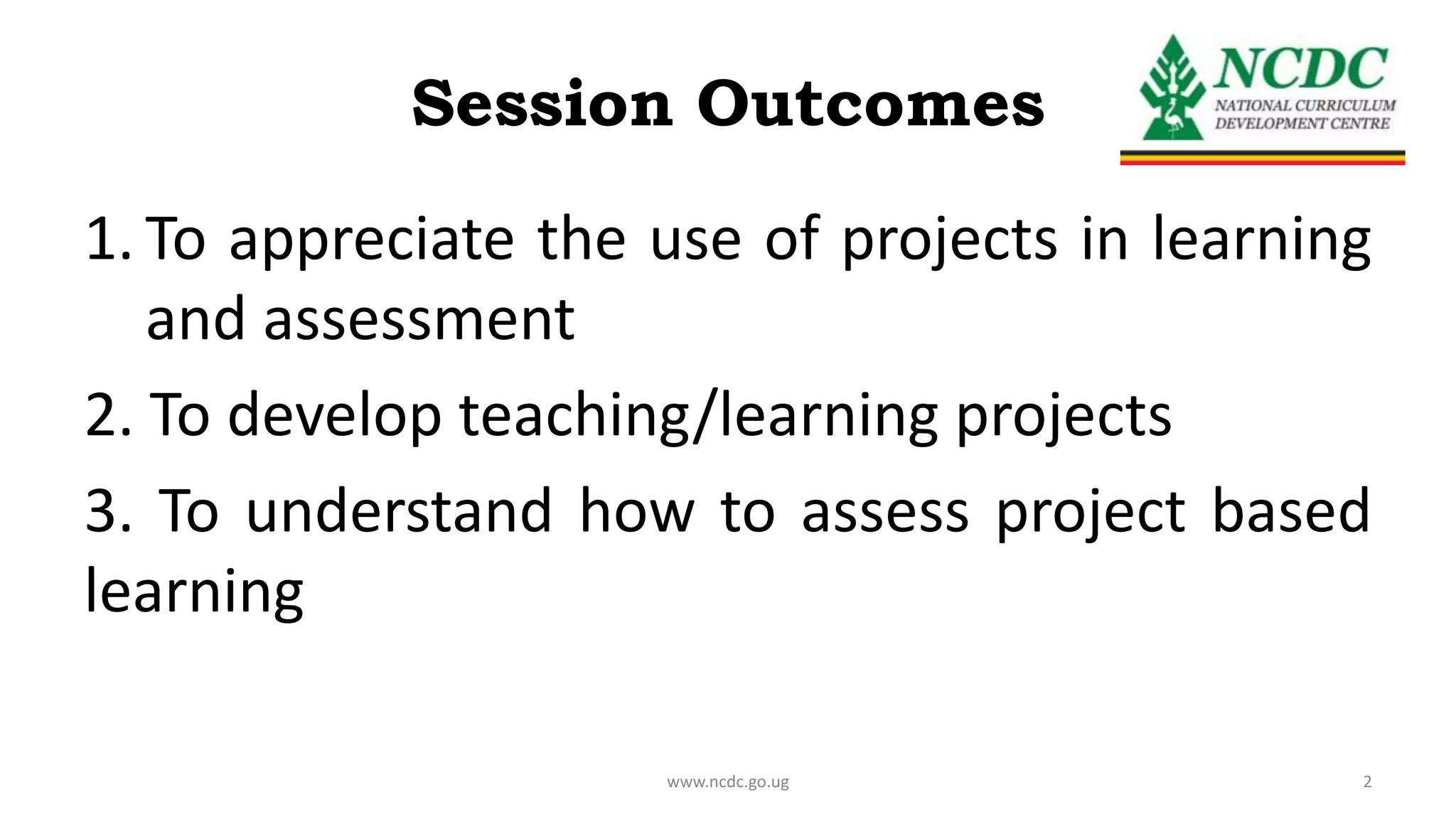 Session Outcomes

NCDC
NATIONAL CURRICULUM DEVELOPMENT CENTRE

1. To appreciate the use of projects in learning and assessment

2. To develop teaching/learning projects

3. To understand how to assess project based learning

www.ncdc.go.ug

2